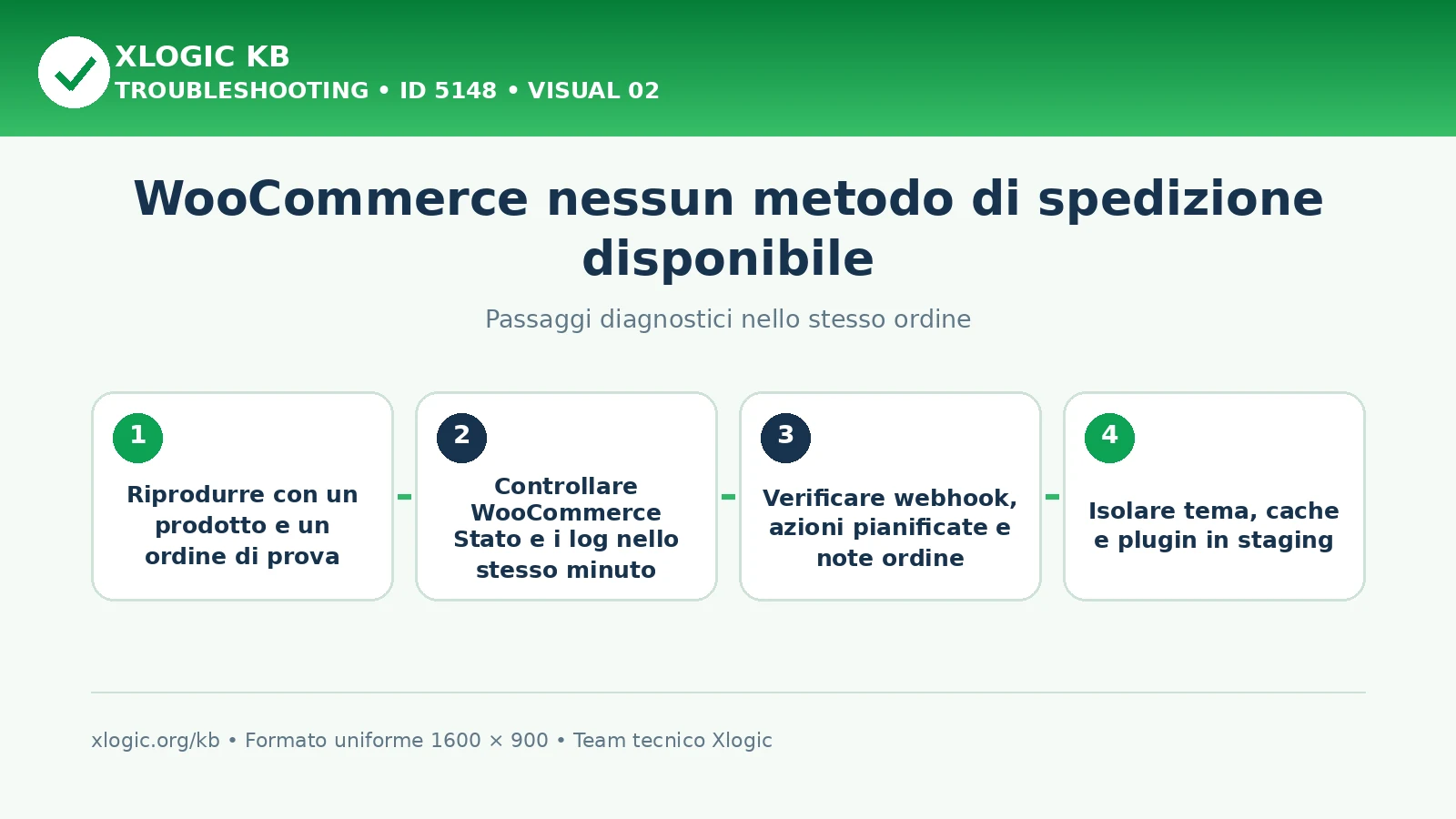 XLOGIC KB
TROUBLESHOOTING • ID 5148 • VISUAL 02

WooCommerce nessun metodo di spedizione disponibile

Passaggi diagnostici nello stesso ordine

1
Riprodurre con un prodotto e un ordine di prova

2
Controllare WooCommerce Stato e i log nello stesso minuto

3
Verificare webhook, azioni pianificate e note ordine

4
Isolare tema, cache e plugin in staging

xlogic.org/kb • Formato uniforme 1600 × 900 • Team tecnico Xlogic